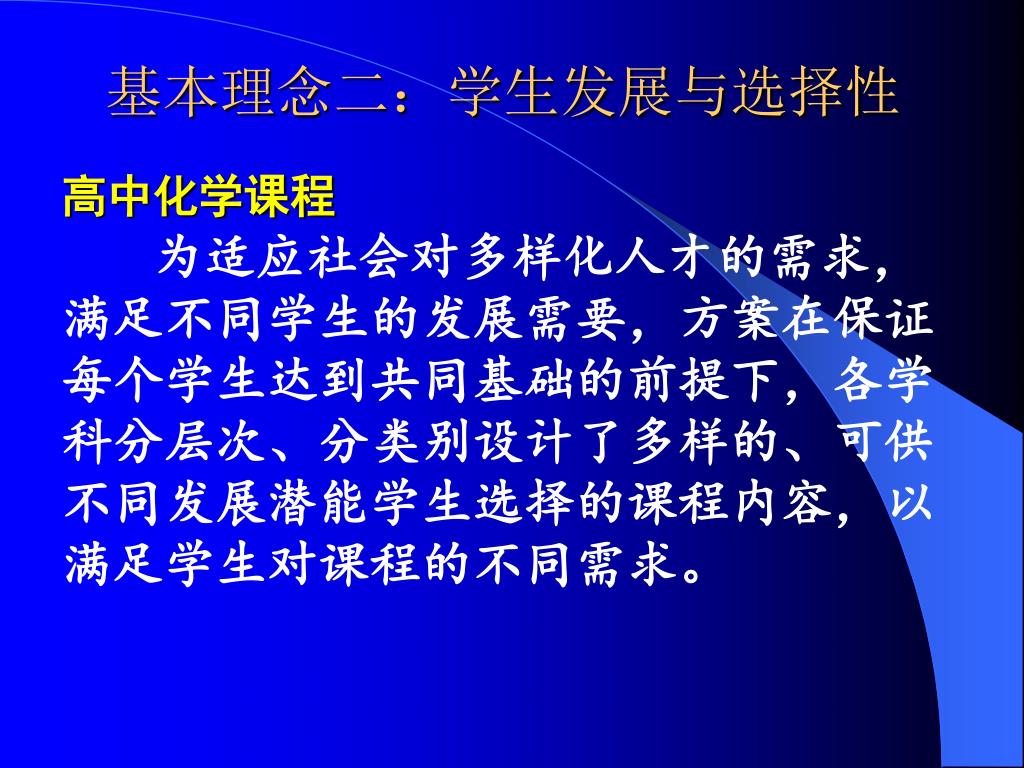 基本理念二：学生发展与选择性

高中化学课程

为适应社会对多样化人才的需求，满足不同学生的发展需要，方案在保证每个学生达到共同基础的前提下，各学科分层次、分类别设计了多样的、可供不同发展潜能学生选择的课程内容，以满足学生对课程的不同需求。